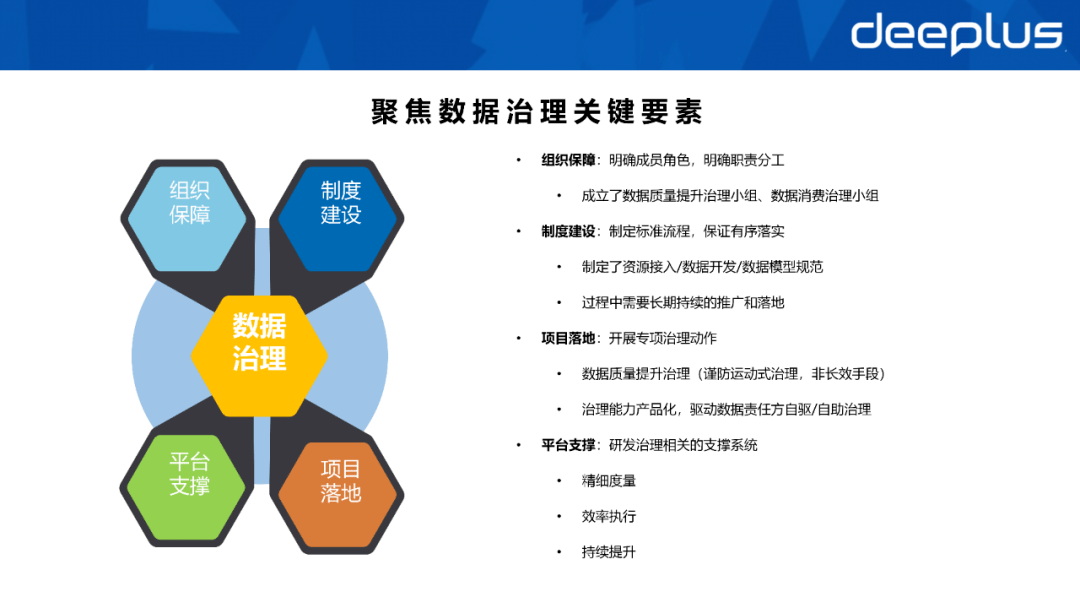 deeplus

聚焦数据治理关键要素

组织保障

制度建设

数据治理

平台支撑

项目落地

• 组织保障：明确成员角色，明确职责分工
  • 成立了数据质量提升治理小组、数据消费治理小组
• 制度建设：制定标准流程，保证有序落实
  • 制定了资源接入/数据开发/数据模型规范
  • 过程中需要长期持续的推广和落地
• 项目落地：开展专项治理动作
  • 数据质量提升治理（谨防运动式治理，非长效手段）
  • 治理能力产品化，驱动数据责任方自驱/自助治理
• 平台支撑：研发治理相关的支撑系统
  • 精细度量
  • 效率执行
  • 持续提升